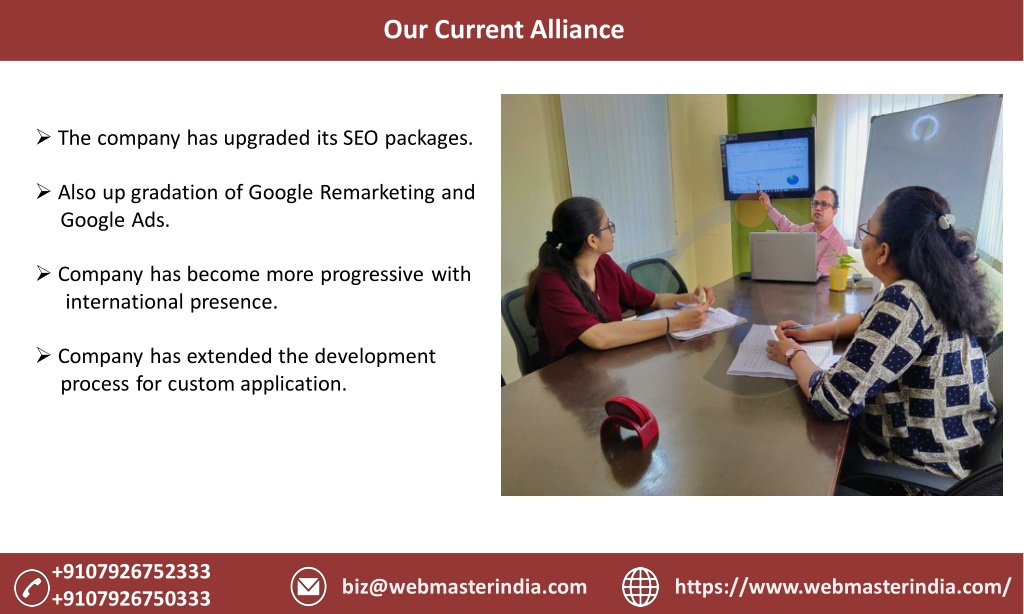 Our Current Alliance

➢ The company has upgraded its SEO packages.

➢ Also up gradation of Google Remarketing and Google Ads.

➢ Company has become more progressive with international presence.

➢ Company has extended the development process for custom application.

+9107926752333
+9107926750333

biz@webmasterindia.com

https://www.webmasterindia.com/